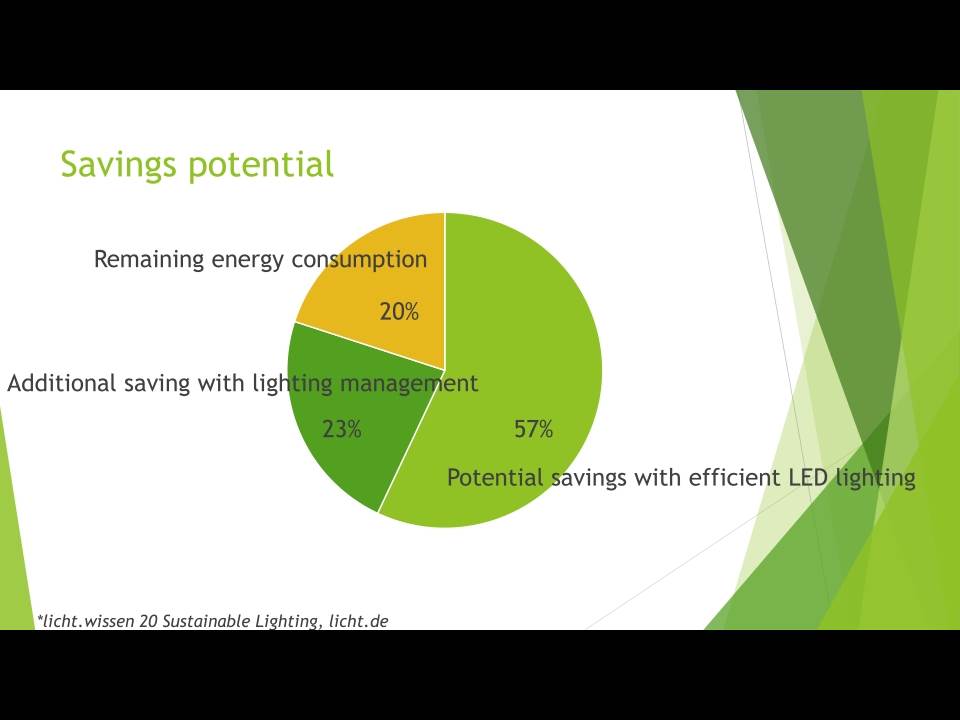 Savings potential

Remaining energy consumption

20%

Additional saving with lighting management

23%

57%

Potential savings with efficient LED lighting

*licht.wissen 20 Sustainable Lighting, licht.de